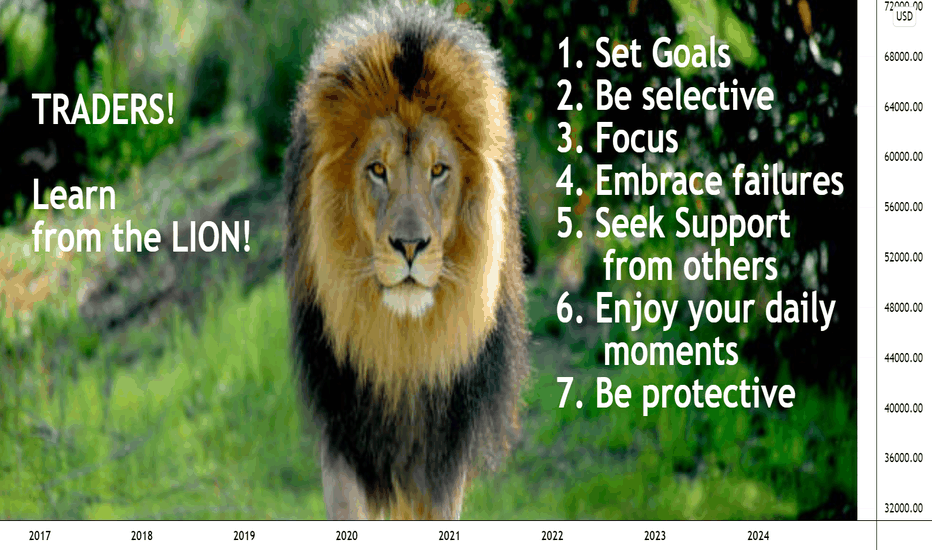 TRADERS!

Learn from the LION!

1. Set Goals
2. Be selective
3. Focus
4. Embrace failures
5. Seek Support from others
6. Enjoy your daily moments
7. Be protective

72000.00
USD
68000.00
64000.00
60000.00
56000.00
52000.00
48000.00
44000.00
40000.00
36000.00
32000.00

2017 2018 2019 2020 2021 2022 2023 2024